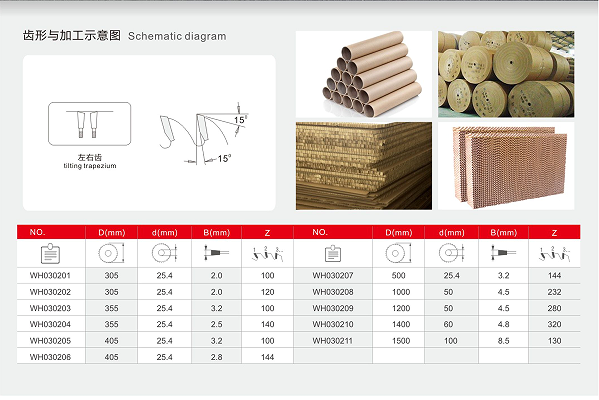 齿形与加工示意图 Schematic diagram

左右齿
tilting trapezium

15°

15°

| NO. | D(mm) | d(mm) | B(mm) | Z | NO. | D(mm) | d(mm) | B(mm) | Z |
|---|---|---|---|---|---|---|---|---|---|
| WH030201 | 305 | 25.4 | 2.0 | 100 | WH030207 | 500 | 25.4 | 3.2 | 144 |
| WH030202 | 305 | 25.4 | 2.0 | 120 | WH030208 | 1000 | 50 | 4.5 | 232 |
| WH030203 | 355 | 25.4 | 3.2 | 100 | WH030209 | 1200 | 50 | 4.5 | 280 |
| WH030204 | 355 | 25.4 | 2.5 | 140 | WH030210 | 1400 | 60 | 4.8 | 320 |
| WH030205 | 405 | 25.4 | 3.2 | 100 | WH030211 | 1500 | 100 | 8.5 | 130 |
| WH030206 | 405 | 25.4 | 2.8 | 144 | | | | | |